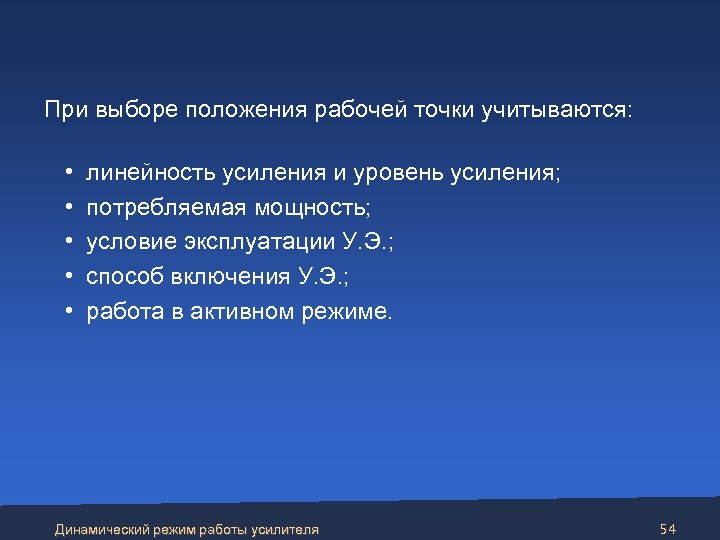 При выборе положения рабочей точки учитываются:

• линейность усиления и уровень усиления;
• потребляемая мощность;
• условие эксплуатации У.Э.;
• способ включения У.Э.;
• работа в активном режиме.

Динамический режим работы усилителя

54